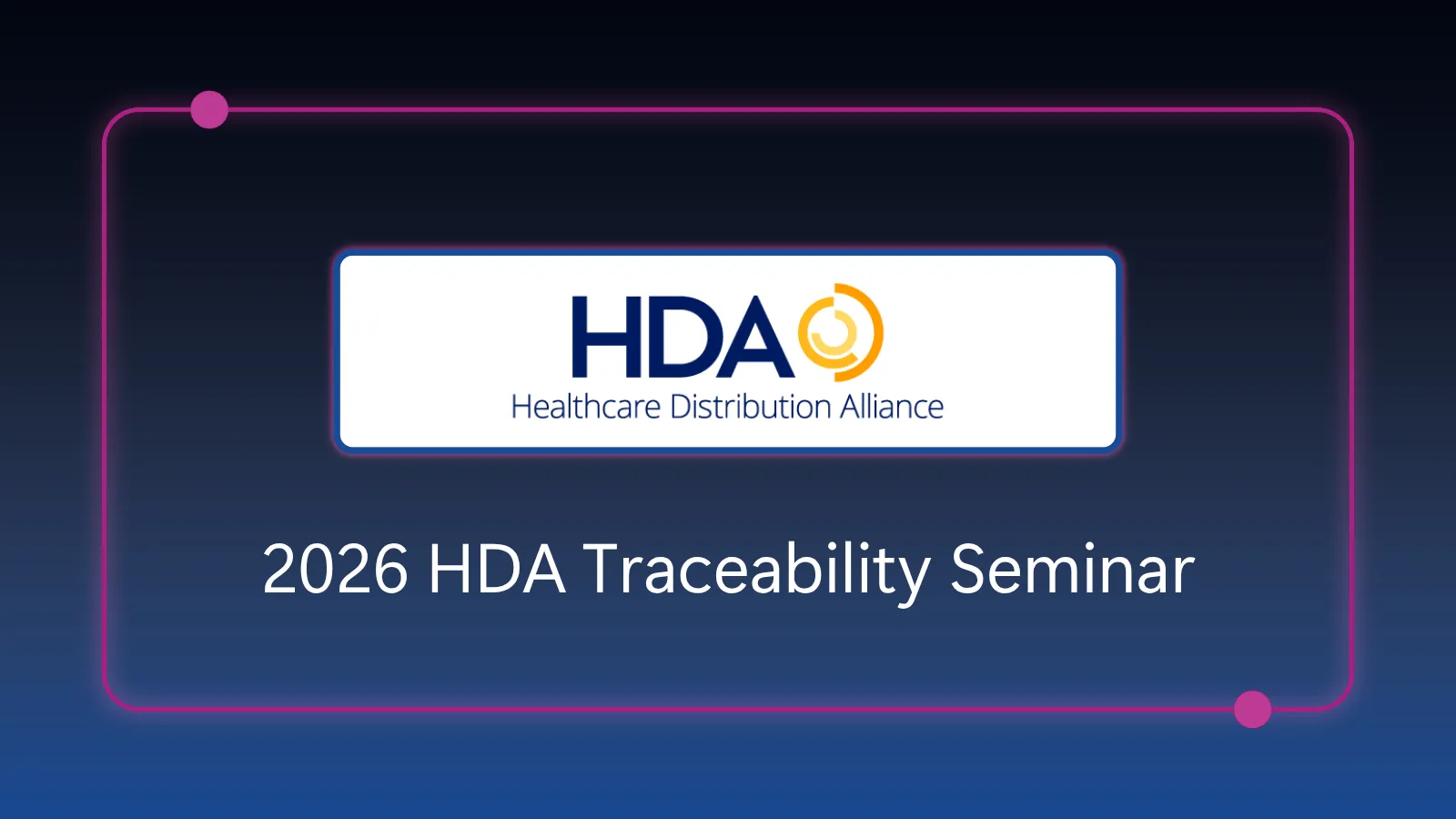 HDA
Healthcare Distribution Alliance

2026 HDA Traceability Seminar